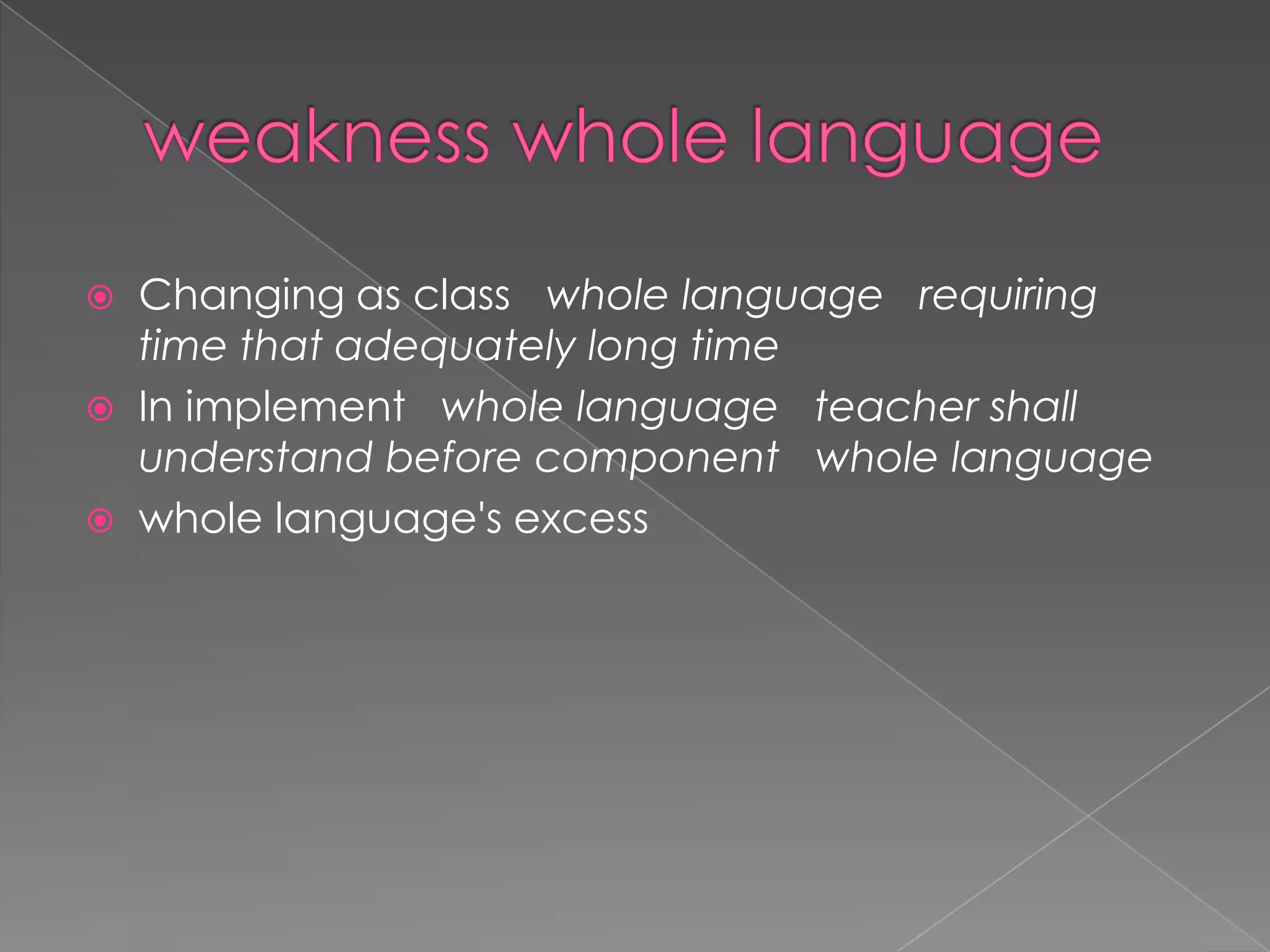 weakness whole language

Changing as class whole language requiring time that adequately long time

In implement whole language teacher shall understand before component whole language

whole language's excess